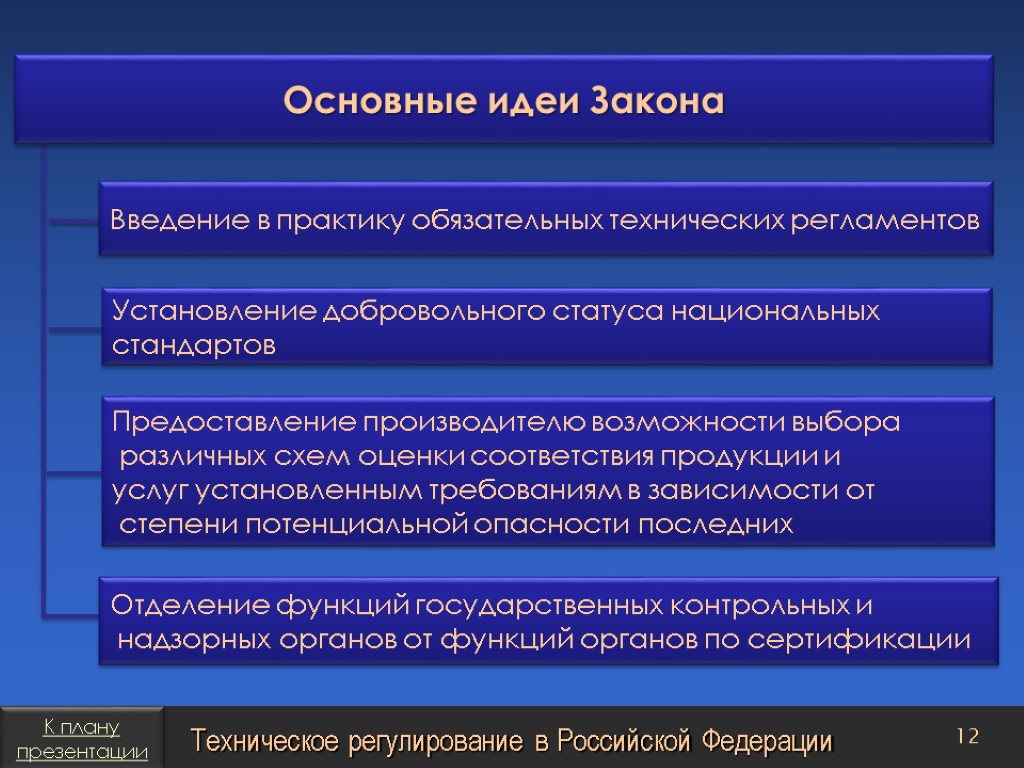 Основные идеи Закона

Введение в практику обязательных технических регламентов

Установление добровольного статуса национальных стандартов

Предоставление производителю возможности выбора различных схем оценки соответствия продукции и услуг установленным требованиям в зависимости от степени потенциальной опасности последних

Отделение функций государственных контрольных и надзорных органов от функций органов по сертификации

К плану презентации

Техническое регулирование в Российской Федерации

12